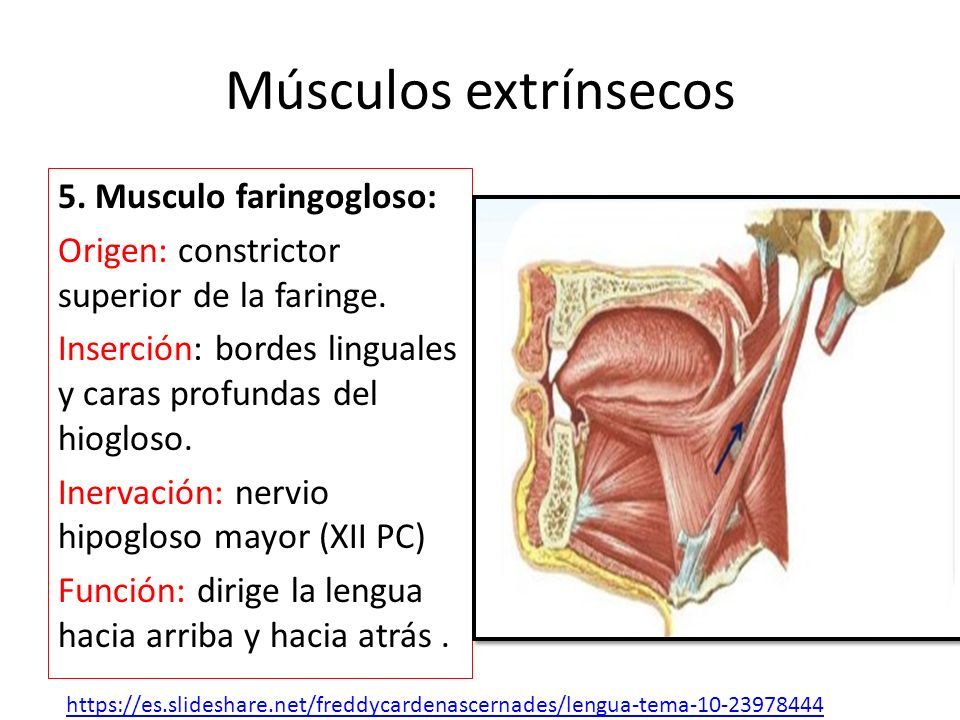 Músculos extrínsecos

5. Musculo faringogloso:

Origen: constrictor superior de la faringe.

Inserción: bordes linguales y caras profundas del hiogloso.

Inervación: nervio hipogloso mayor (XII PC)

Función: dirige la lengua hacia arriba y hacia atrás .

https://es.slideshare.net/freddycardenascernades/lengua-tema-10-23978444